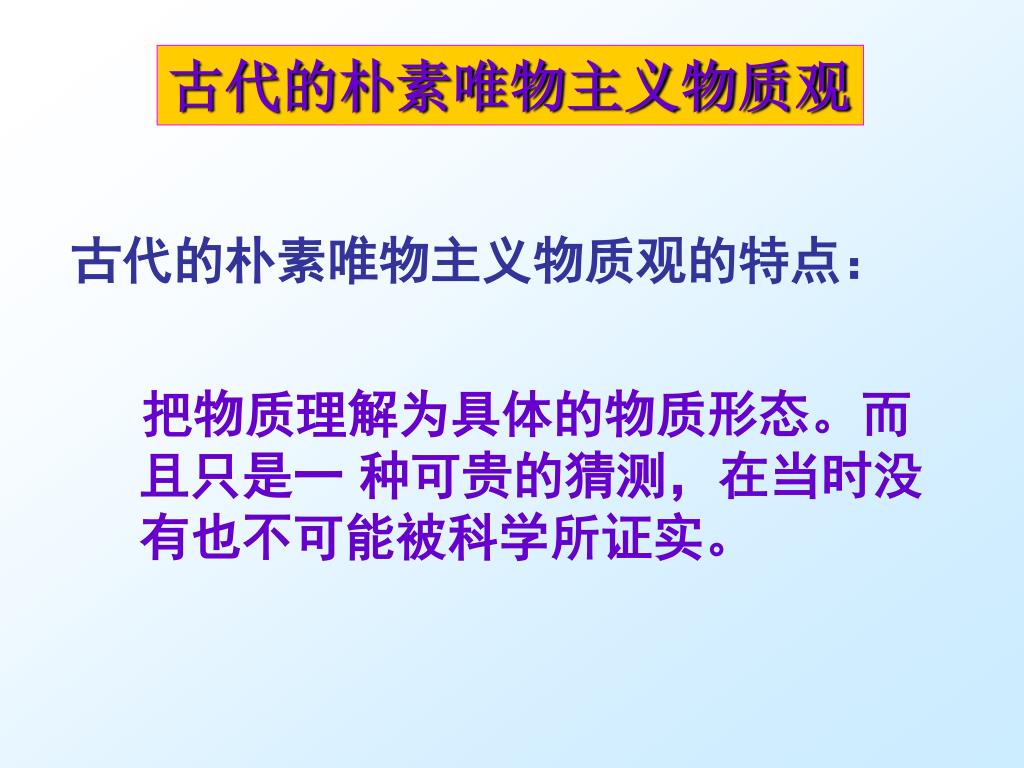 古代的朴素唯物主义物质观

古代的朴素唯物主义物质观的特点：

把物质理解为具体的物质形态。而且只是一 种可贵的猜测，在当时没有也不可能被科学所证实。